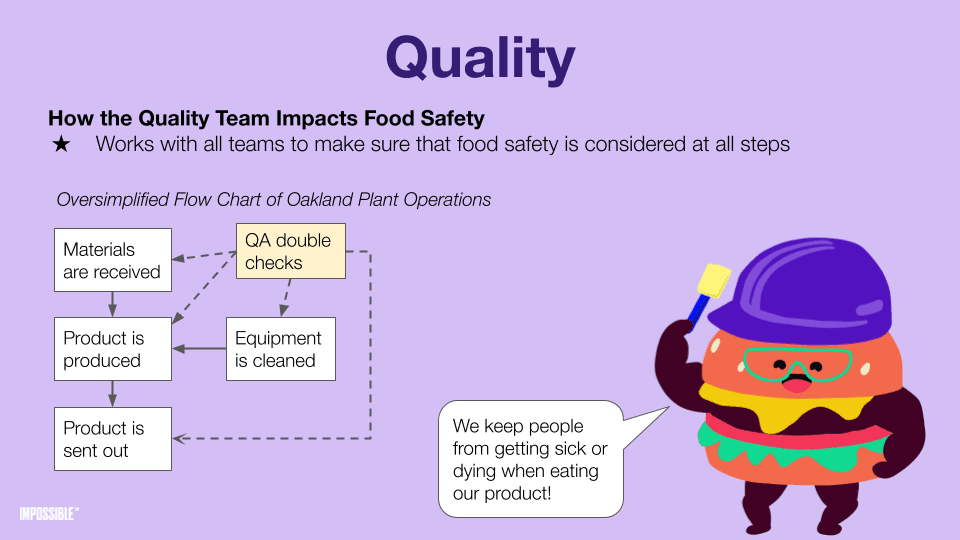 Quality

How the Quality Team Impacts Food Safety

★ Works with all teams to make sure that food safety is considered at all steps

Oversimplified Flow Chart of Oakland Plant Operations

Materials are received

QA double checks

Product is produced

Equipment is cleaned

Product is sent out

We keep people from getting sick or dying when eating our product!

IMPOSSIBLE™